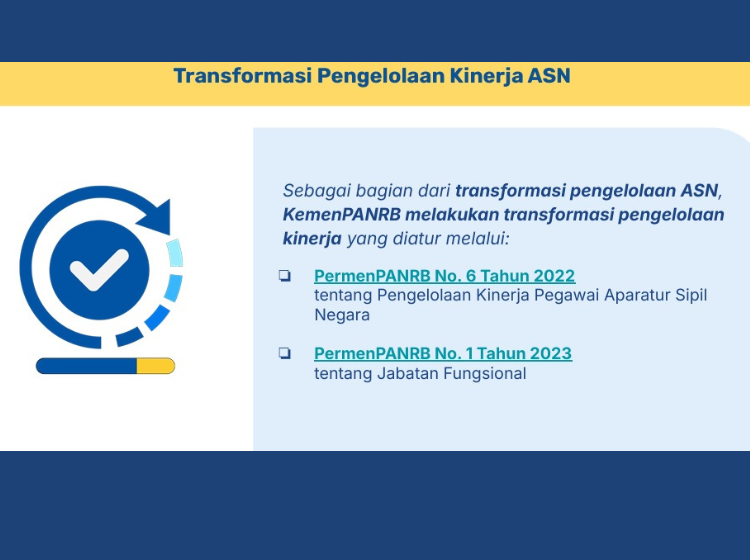 Transformasi Pengelolaan Kinerja ASN

Sebagai bagian dari transformasi pengelolaan ASN, KemenPANRB melakukan transformasi pengelolaan kinerja yang diatur melalui:

❏ PermenPANRB No. 6 Tahun 2022
tentang Pengelolaan Kinerja Pegawai Aparatur Sipil Negara

❏ PermenPANRB No. 1 Tahun 2023
tentang Jabatan Fungsional